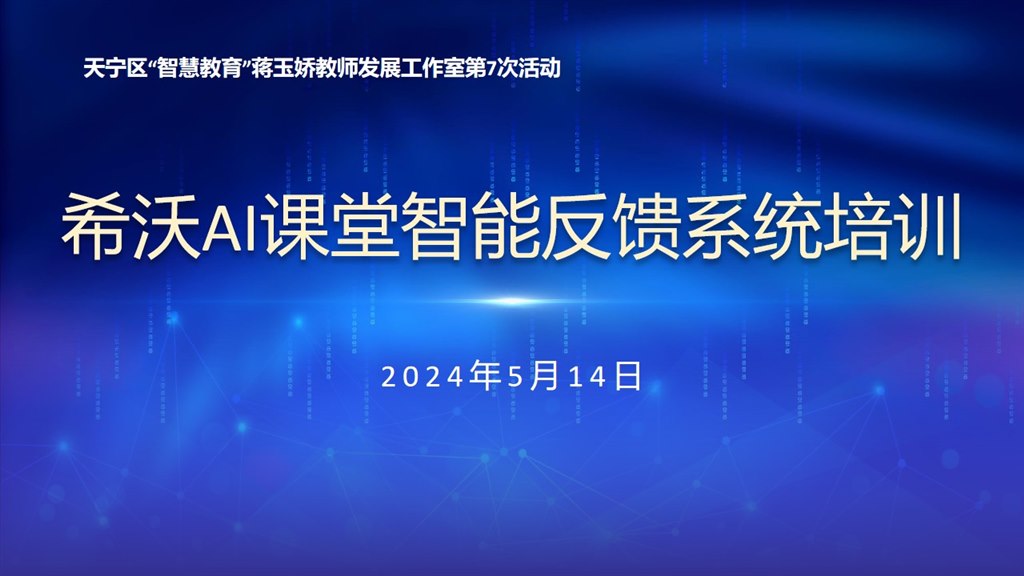 天宁区“智慧教育”蒋玉娇教师发展工作室第7次活动

希沃AI课堂智能反馈系统培训

2024年5月14日